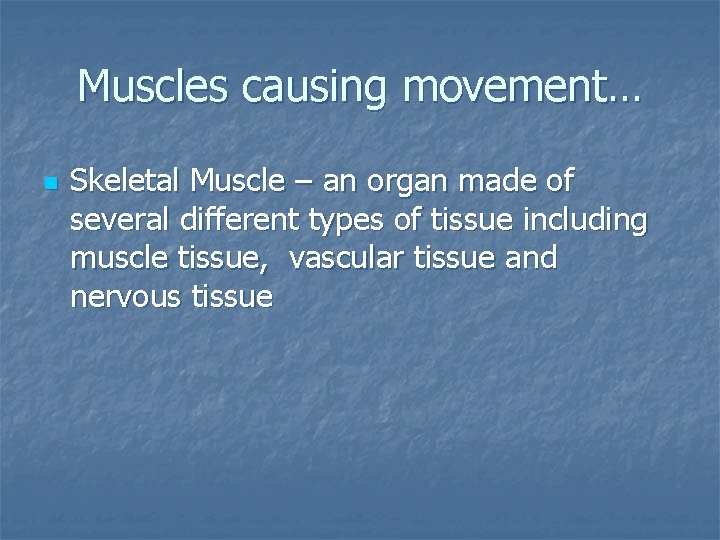 Muscles causing movement…

Skeletal Muscle – an organ made of several different types of tissue including muscle tissue,  vascular tissue and nervous tissue